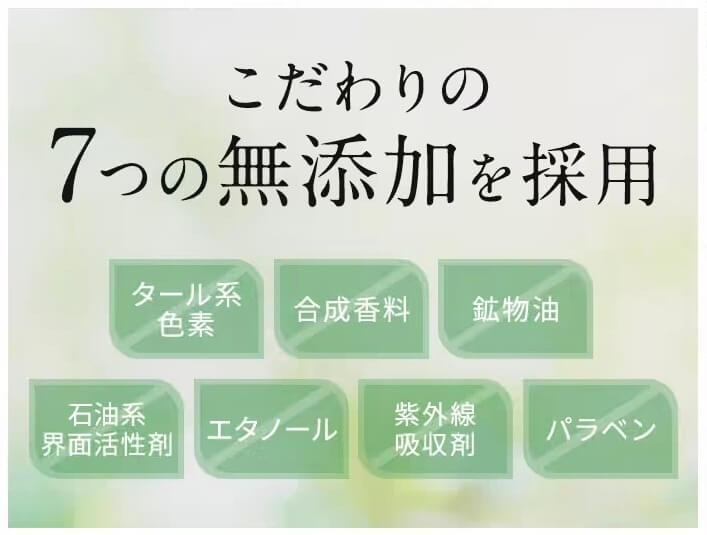 こだわりの
7つの無添加を採用

タール系色素

合成香料

鉱物油

石油系界面活性剤

エタノール

紫外線吸収剤

パラベン